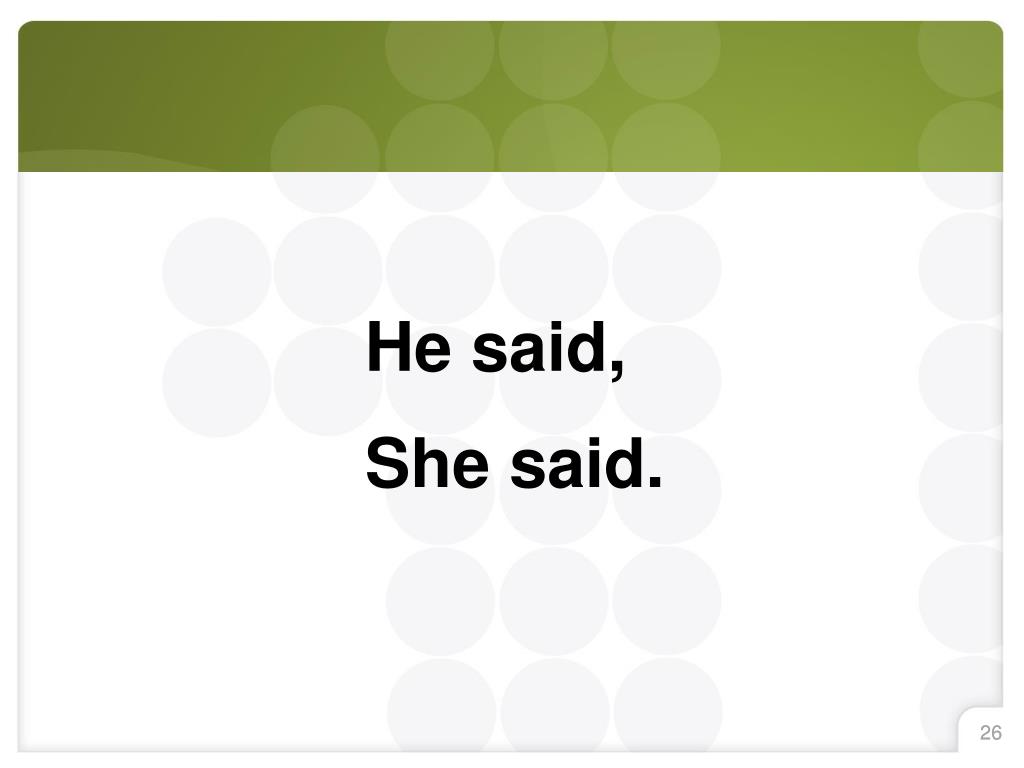 He said,

She said.

26